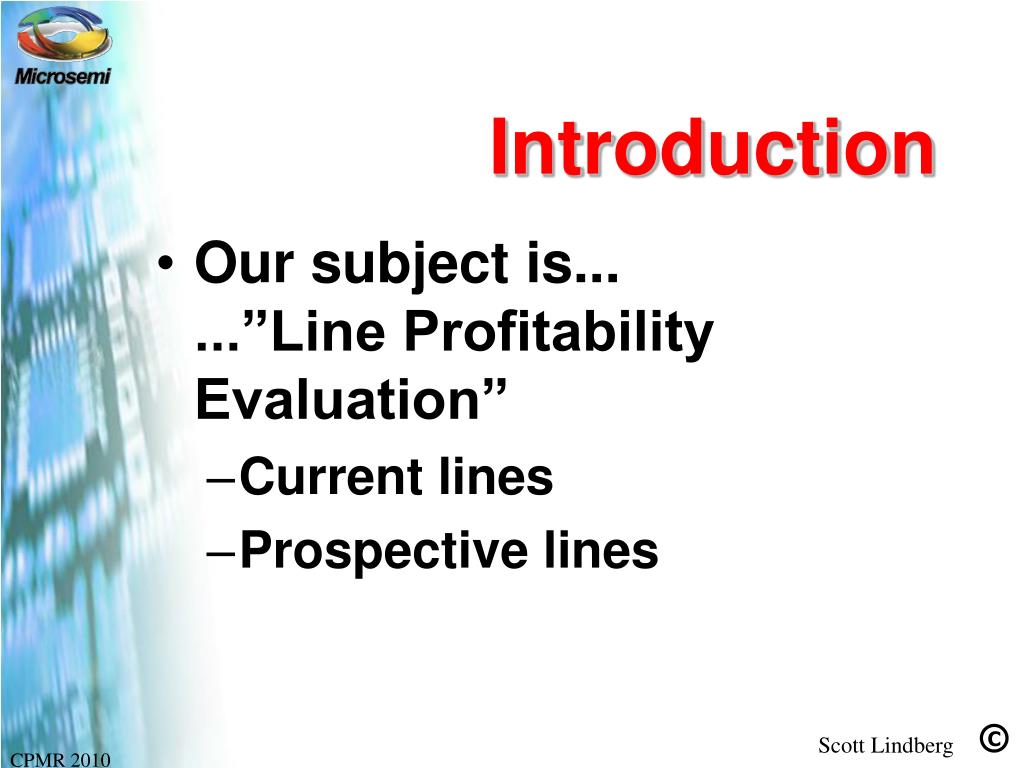 Microsemi

Introduction

• Our subject is... ...”Line Profitability Evaluation”
– Current lines
– Prospective lines

CPMR 2010

Scott Lindberg ©